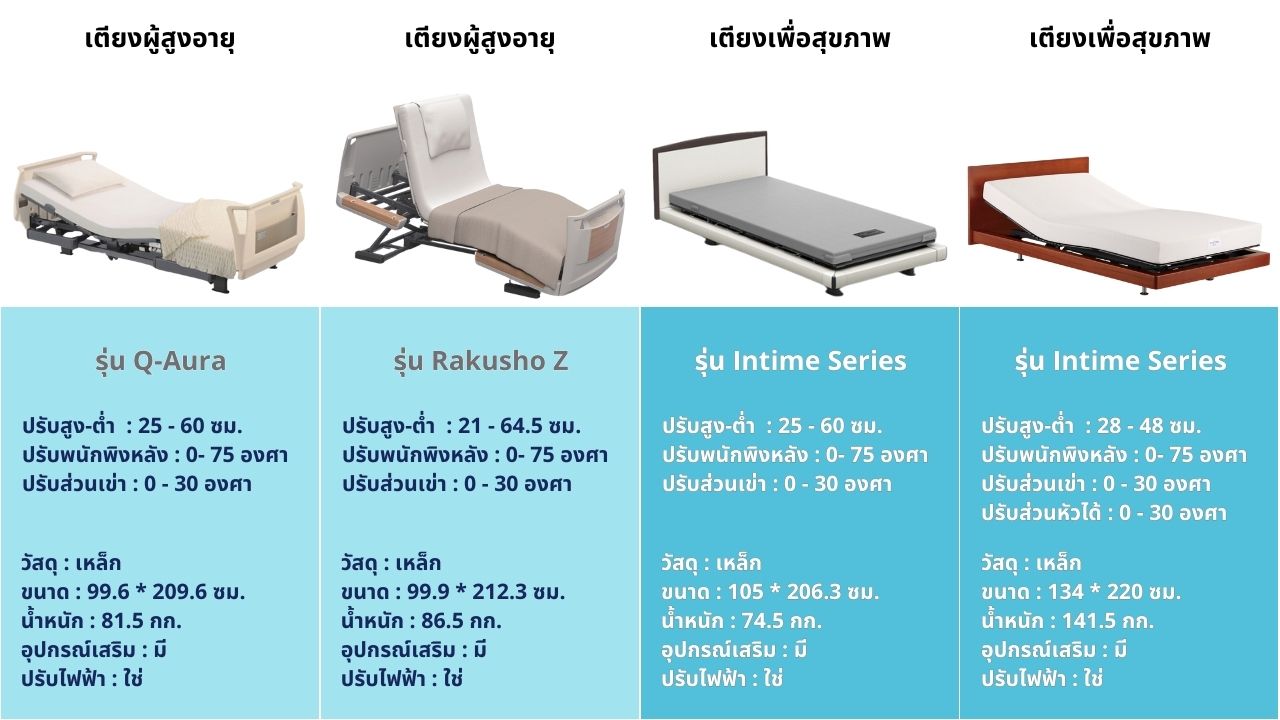 เตียงผู้สูงอายุ

รุ่น Q-Aura

ปรับสูง-ต่ำ : 25 - 60 ซม.
ปรับพนักพิงหลัง : 0- 75 องศา
ปรับส่วนเข่า : 0 - 30 องศา

วัสดุ : เหล็ก
ขนาด : 99.6 * 209.6 ซม.
น้ำหนัก : 81.5 กก.
อุปกรณ์เสริม : มี
ปรับไฟฟ้า : ใช่

เตียงผู้สูงอายุ

รุ่น Rakusho Z

ปรับสูง-ต่ำ : 21 - 64.5 ซม.
ปรับพนักพิงหลัง : 0- 75 องศา
ปรับส่วนเข่า : 0 - 30 องศา

วัสดุ : เหล็ก
ขนาด : 99.9 * 212.3 ซม.
น้ำหนัก : 86.5 กก.
อุปกรณ์เสริม : มี
ปรับไฟฟ้า : ใช่

เตียงเพื่อสุขภาพ

รุ่น Intime Series

ปรับสูง-ต่ำ : 25 - 60 ซม.
ปรับพนักพิงหลัง : 0- 75 องศา
ปรับส่วนเข่า : 0 - 30 องศา

วัสดุ : เหล็ก
ขนาด : 105 * 206.3 ซม.
น้ำหนัก : 74.5 กก.
อุปกรณ์เสริม : มี
ปรับไฟฟ้า : ใช่

เตียงเพื่อสุขภาพ

รุ่น Intime Series

ปรับสูง-ต่ำ : 28 - 48 ซม.
ปรับพนักพิงหลัง : 0- 75 องศา
ปรับส่วนเข่า : 0 - 30 องศา
ปรับส่วนหัวได้ : 0 - 30 องศา

วัสดุ : เหล็ก
ขนาด : 134 * 220 ซม.
น้ำหนัก : 141.5 กก.
อุปกรณ์เสริม : มี
ปรับไฟฟ้า : ใช่